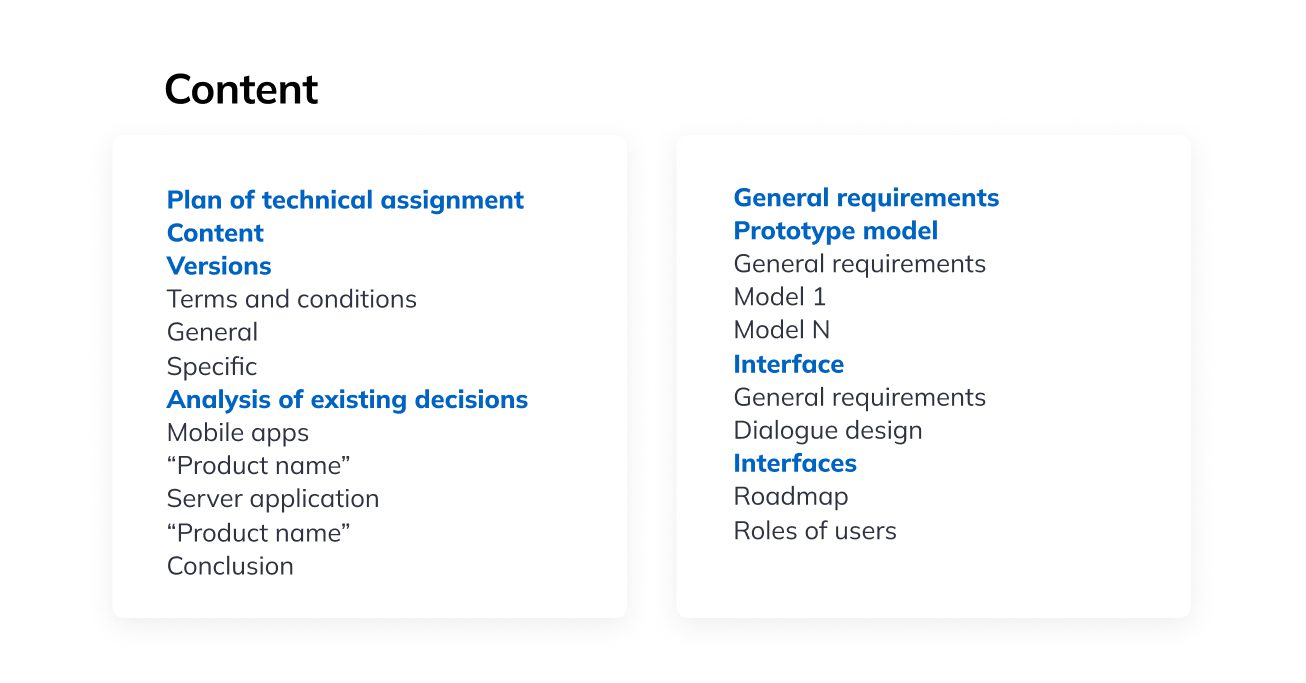 Content

Plan of technical assignment
Content
Versions
Terms and conditions
General
Specific
Analysis of existing decisions
Mobile apps
“Product name”
Server application
“Product name”
Conclusion

General requirements
Prototype model
General requirements
Model 1
Model N
Interface
General requirements
Dialogue design
Interfaces
Roadmap
Roles of users